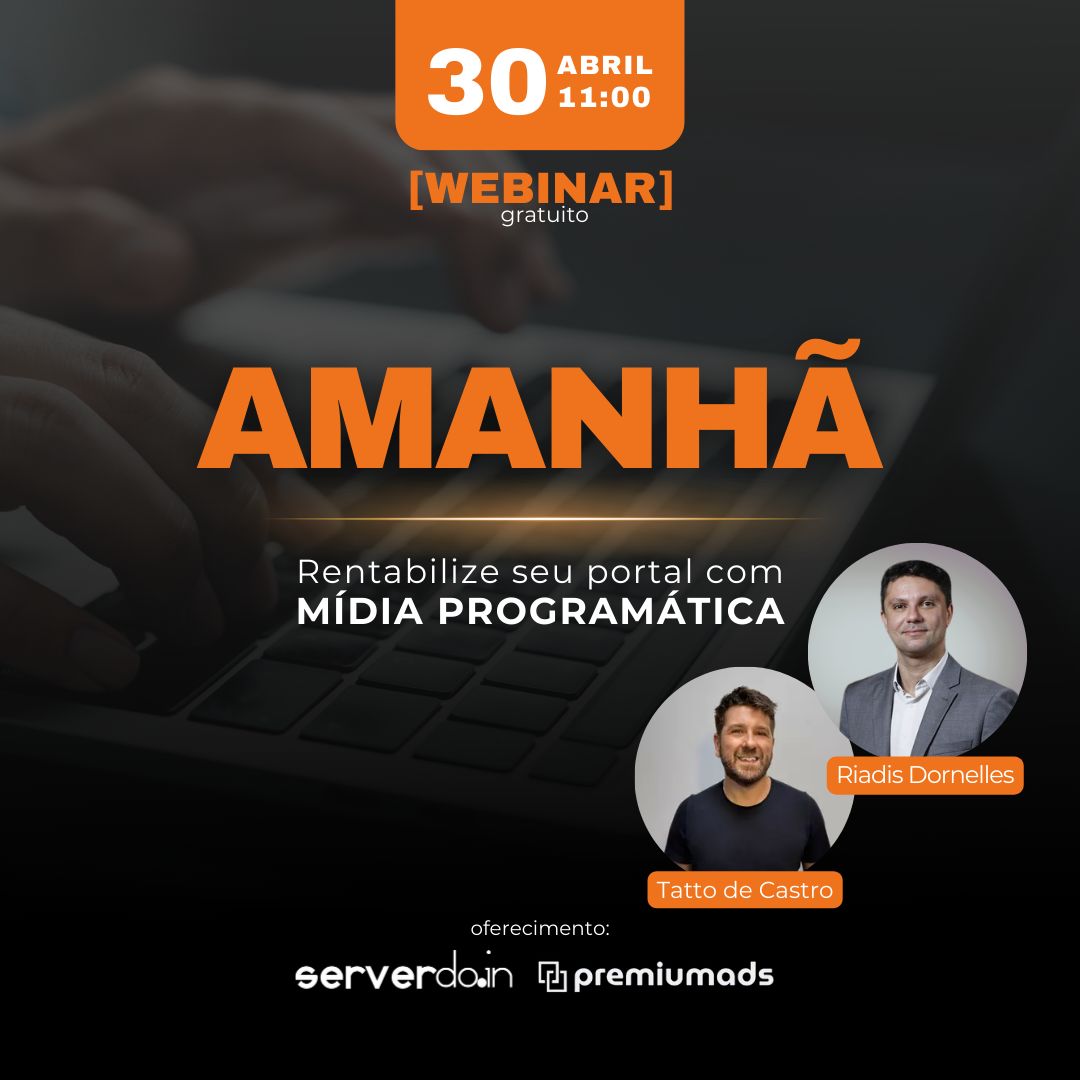 30 ABRIL 11:00

[WEBINAR]
gratuito

AMANHÃ

Rentabilize seu portal com
MÍDIA PROGRAMÁTICA

Riadis Dornelles

Tatto de Castro

oferecimento:

serverdo.in premiumads